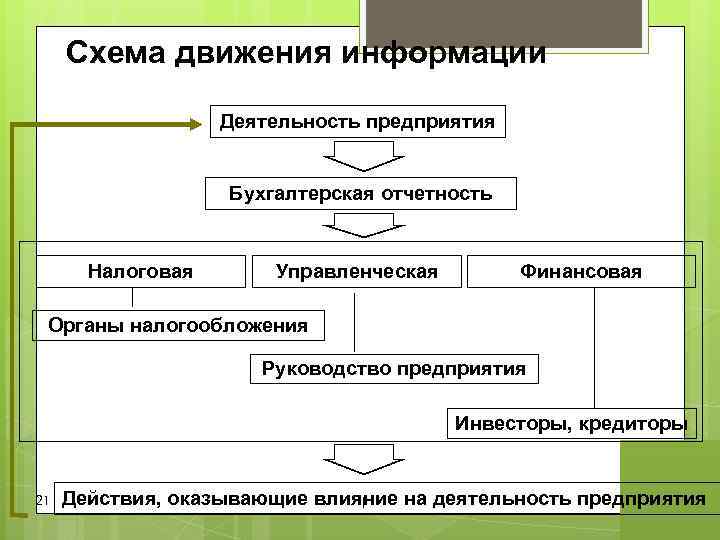 Схема движения информации

Деятельность предприятия

Бухгалтерская отчетность

Налоговая

Управленческая

Финансовая

Органы налогообложения

Руководство предприятия

Инвесторы, кредиторы

21

Действия, оказывающие влияние на деятельность предприятия